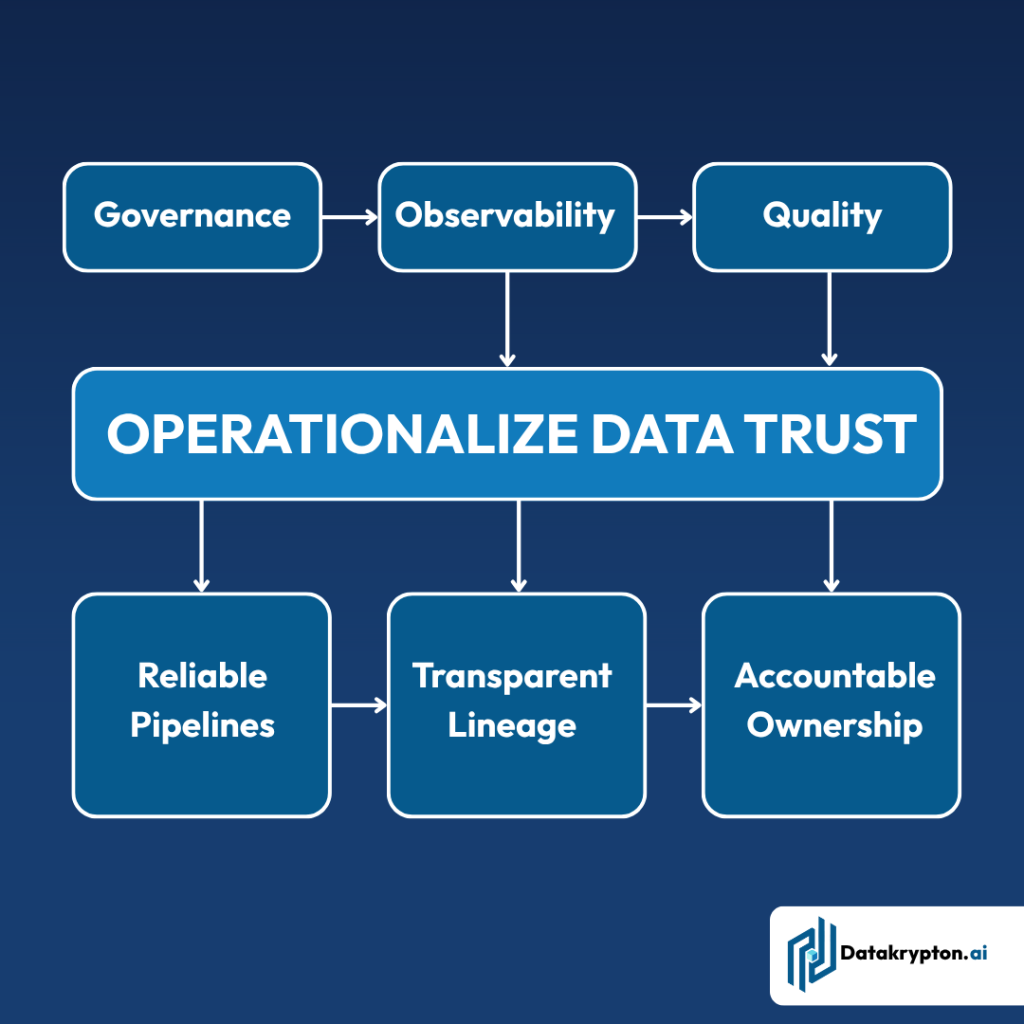 Governance

Observability

Quality

OPERATIONALIZE DATA TRUST

Reliable Pipelines

Transparent Lineage

Accountable Ownership

Datakrypton.ai